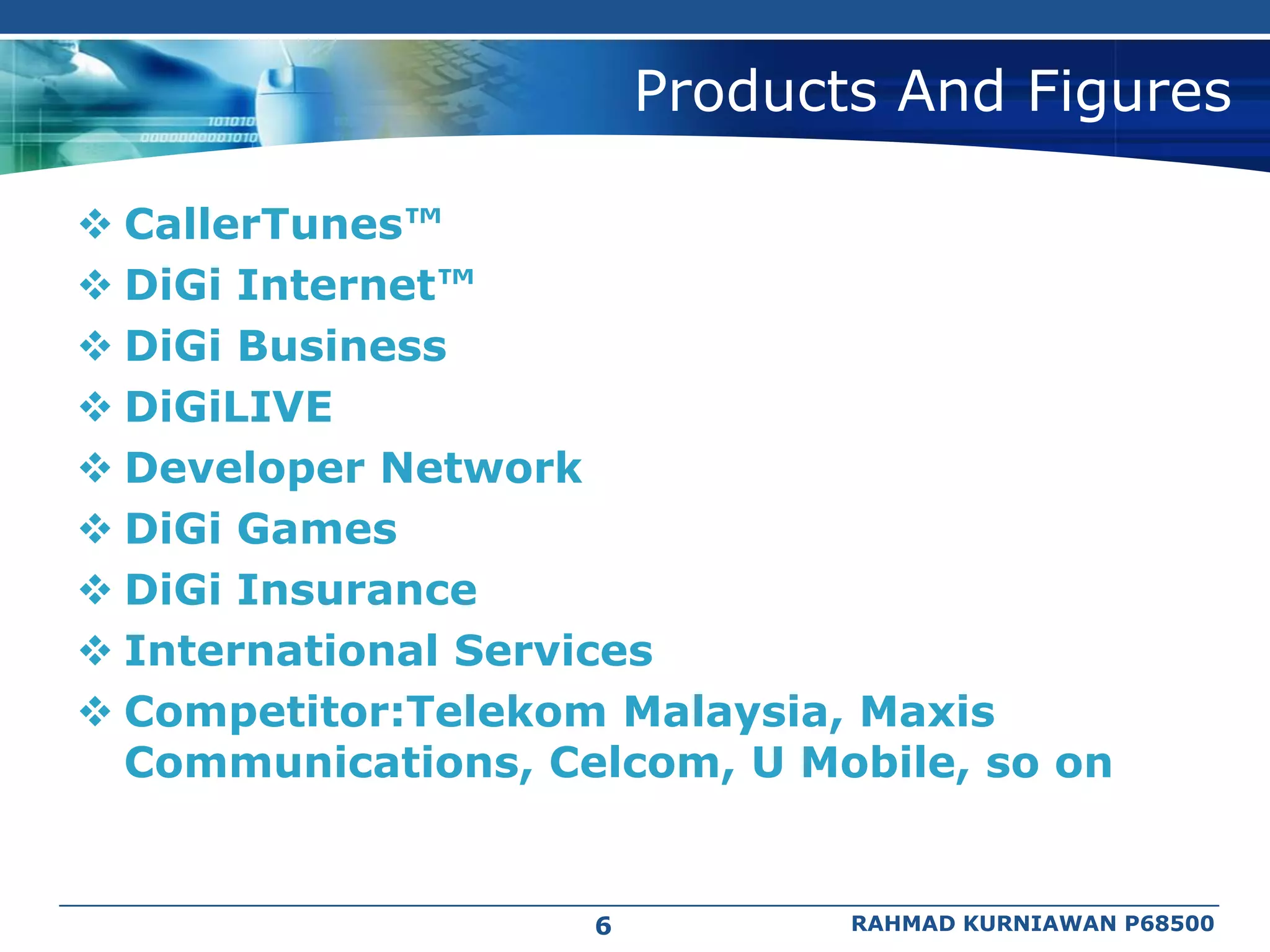 101010
0000000001010

Products And Figures

❖ CallerTunes™
❖ DiGi Internet™
❖ DiGi Business
❖ DiGiLIVE
❖ Developer Network
❖ DiGi Games
❖ DiGi Insurance
❖ International Services
❖ Competitor:Telekom Malaysia, Maxis Communications, Celcom, U Mobile, so on

6

RAHMAD KURNIAWAN P68500